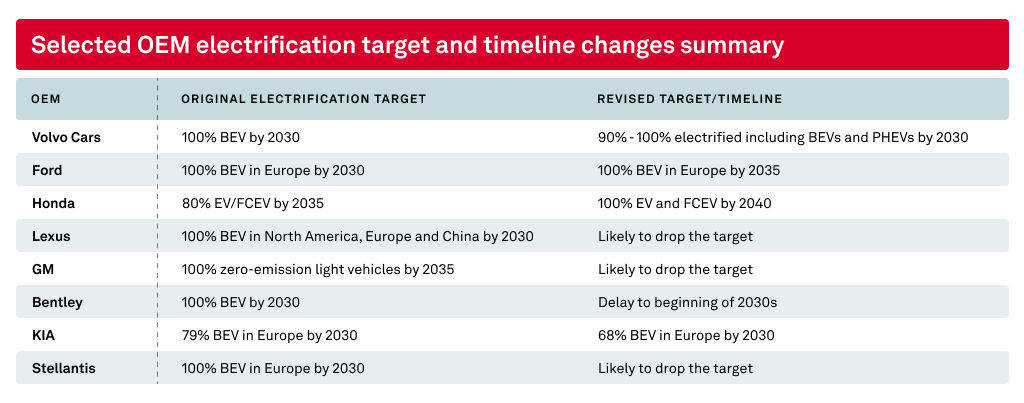 Selected OEM electrification target and timeline changes summary

| OEM | ORIGINAL ELECTRIFICATION TARGET | REVISED TARGET/TIMELINE |
|---|---|---|
| Volvo Cars | 100% BEV by 2030 | 90% - 100% electrified including BEVs and PHEVs by 2030 |
| Ford | 100% BEV in Europe by 2030 | 100% BEV in Europe by 2035 |
| Honda | 80% EV/FCEV by 2035 | 100% EV and FCEV by 2040 |
| Lexus | 100% BEV in North America, Europe and China by 2030 | Likely to drop the target |
| GM | 100% zero-emission light vehicles by 2035 | Likely to drop the target |
| Bentley | 100% BEV by 2030 | Delay to beginning of 2030s |
| KIA | 79% BEV in Europe by 2030 | 68% BEV in Europe by 2030 |
| Stellantis | 100% BEV in Europe by 2030 | Likely to drop the target |